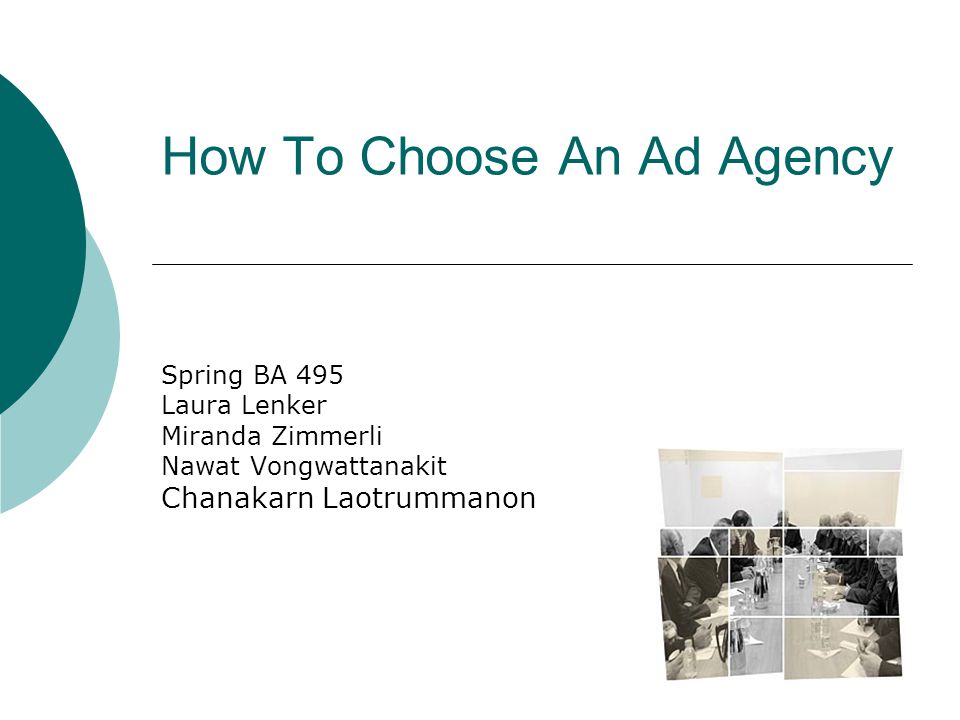 How To Choose An Ad Agency

Spring BA 495
Laura Lenker
Miranda Zimmerli
Nawat Vongwattanakit
Chanakarn Laotrummanon